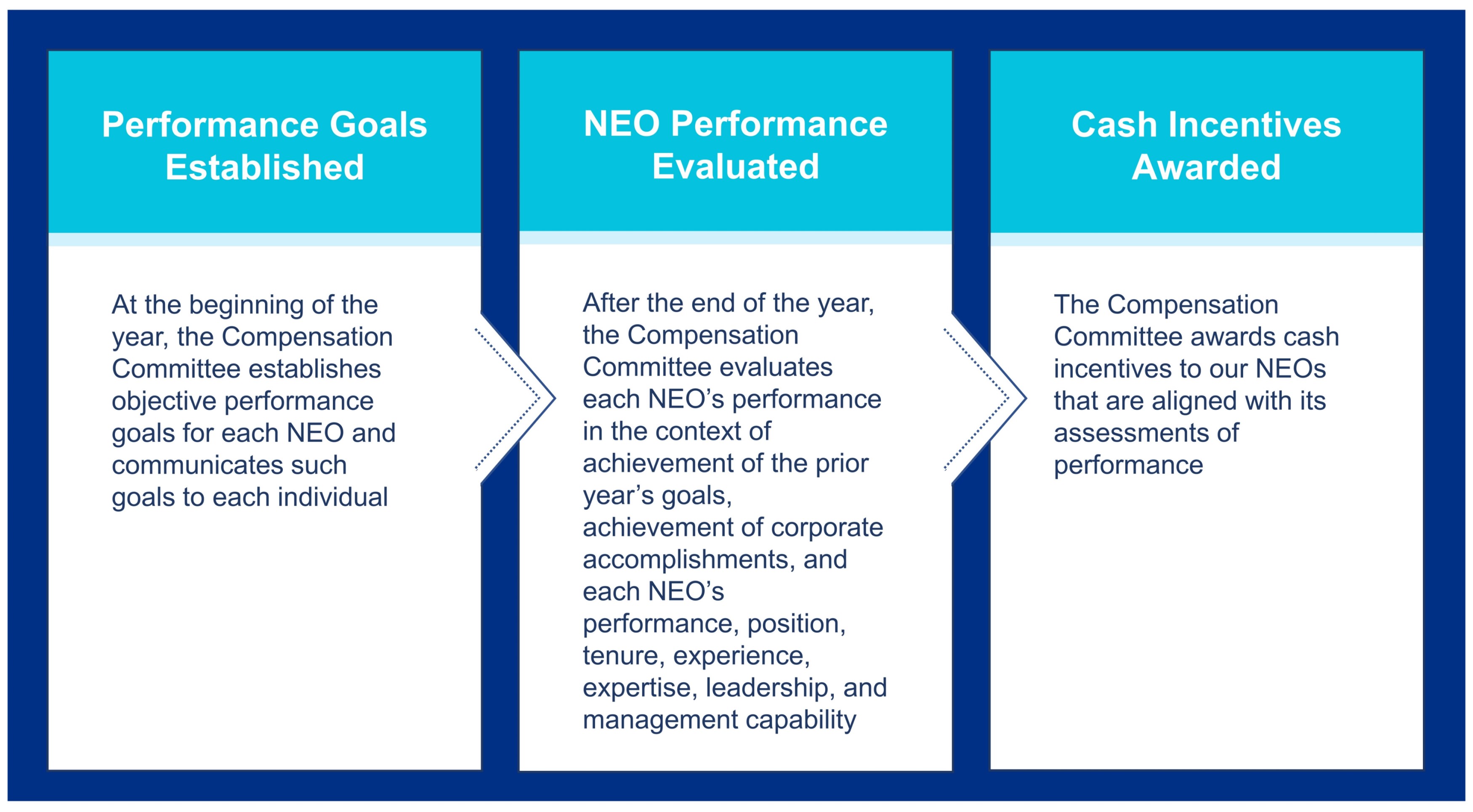 Performance Goals Established

At the beginning of the year, the Compensation Committee establishes objective performance goals for each NEO and communicates such goals to each individual

NEO Performance Evaluated

After the end of the year, the Compensation Committee evaluates each NEO’s performance in the context of achievement of the prior year’s goals, achievement of corporate accomplishments, and each NEO’s performance, position, tenure, experience, expertise, leadership, and management capability

Cash Incentives Awarded

The Compensation Committee awards cash incentives to our NEOs that are aligned with its assessments of performance